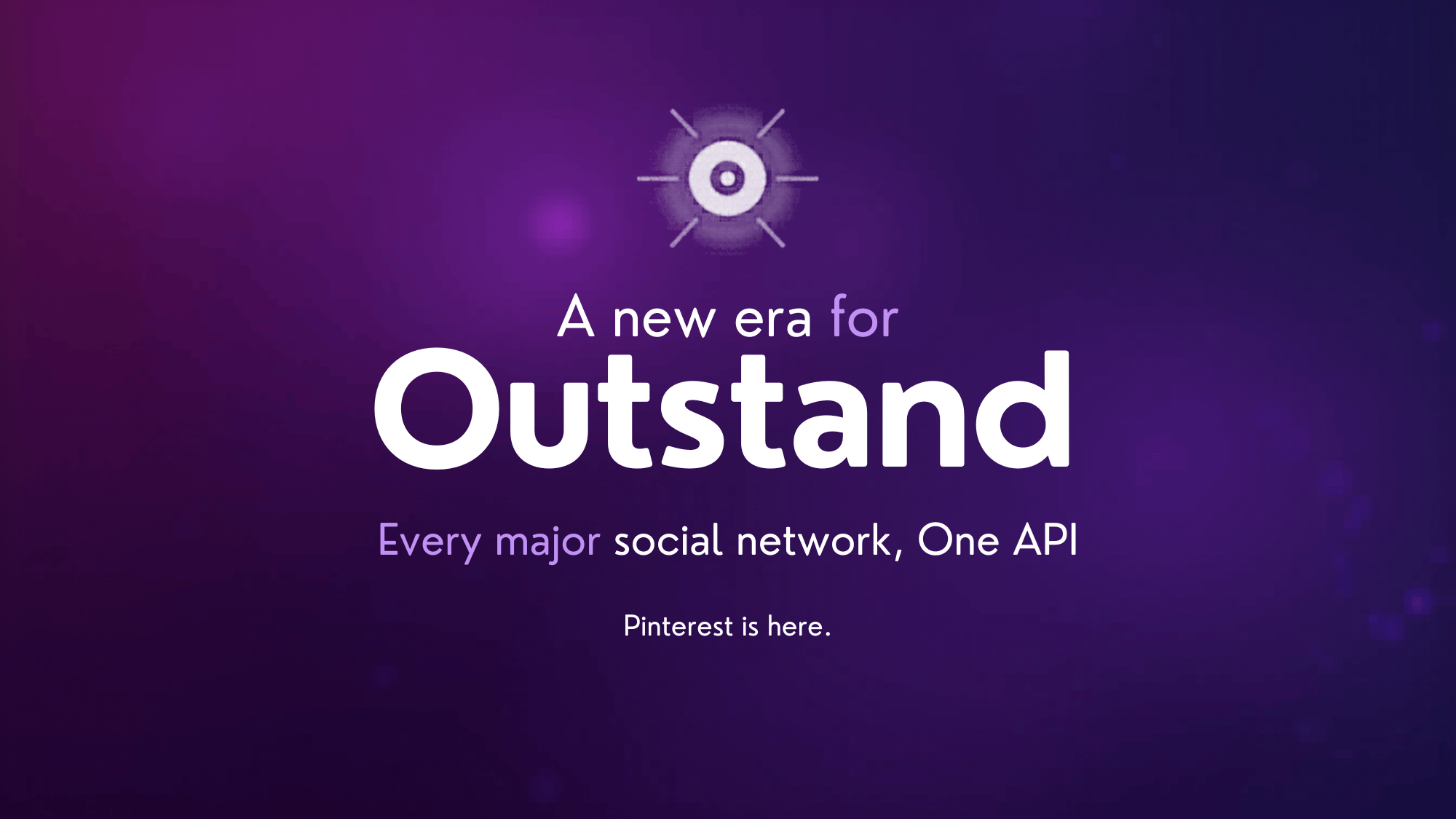 A new era for
Outstand

Every major social network, One API

Pinterest is here.